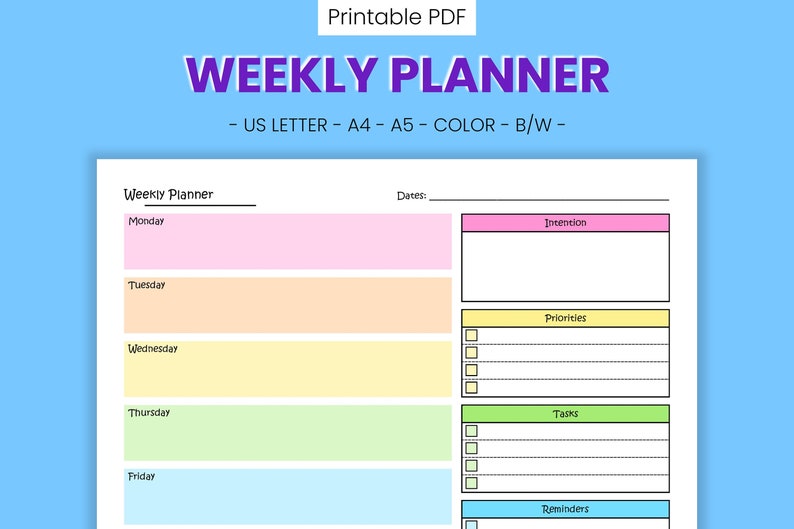 Printable PDF

WEEKLY PLANNER

- US LETTER - A4 - A5 - COLOR - B/W -

Weekly Planner

Dates:

Monday

Tuesday

Wednesday

Thursday

Friday

Intention

Priorities

Tasks

Reminders